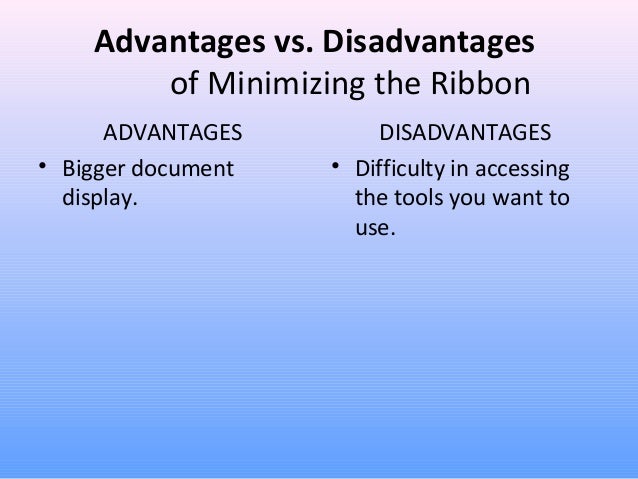 Advantages vs. Disadvantages
of Minimizing the Ribbon

ADVANTAGES

• Bigger document display.

DISADVANTAGES

• Difficulty in accessing the tools you want to use.